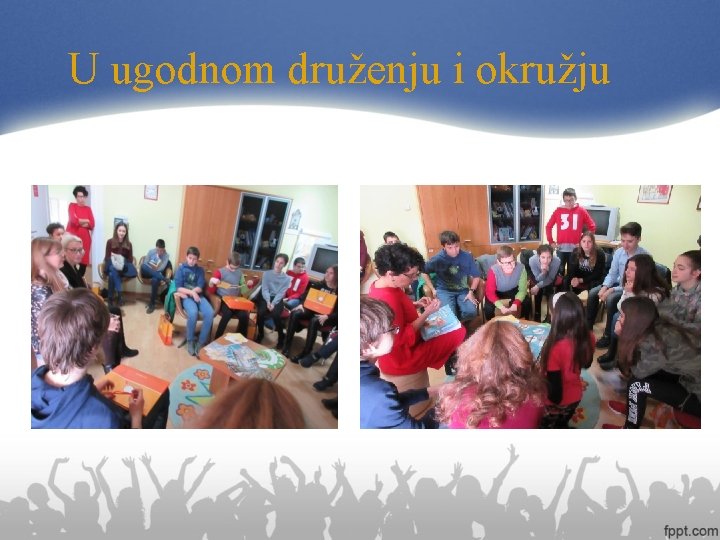 U ugodnom druženju i okružju

31

fppt.com